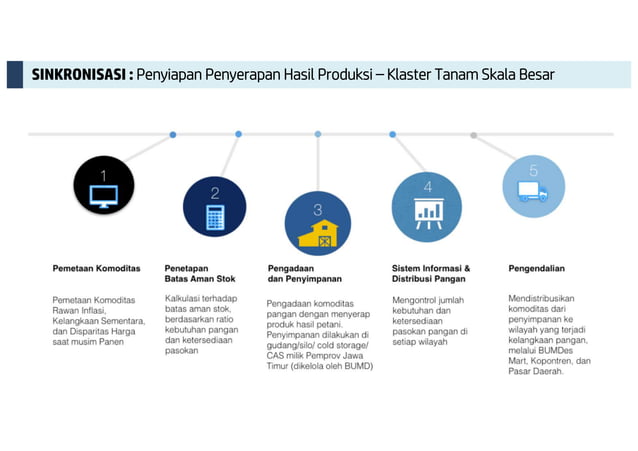 SINKRONISASI : Penyiapan Penyerapan Hasil Produksi – Klaster Tanam Skala Besar

1

Pemetaan Komoditas

Pemetaan Komoditas Rawan Inflasi, Kelangkaan Sementara, dan Disparitas Harga saat musim Panen

2

Penetapan Batas Aman Stok

Kalkulasi terhadap batas aman stok, berdasarkan ratio kebutuhan pangan dan ketersediaan pasokan

3

Pengadaan dan Penyimpanan

Pengadaan komoditas pangan dengan menyerap produk hasil petani. Penyimpanan dilakukan di gudang/silo/ cold storage/ CAS milik Pemprov Jawa Timur (dikelola oleh BUMD)

4

Sistem Informasi & Distribusi Pangan

Mengontrol jumlah kebutuhan dan ketersediaan pasokan pangan di setiap wilayah

5

Pengendalian

Mendistribusikan komoditas dari penyimpanan ke wilayah yang terjadi kelangkaan pangan, melalui BUMDes Mart, Kopontren, dan Pasar Daerah.